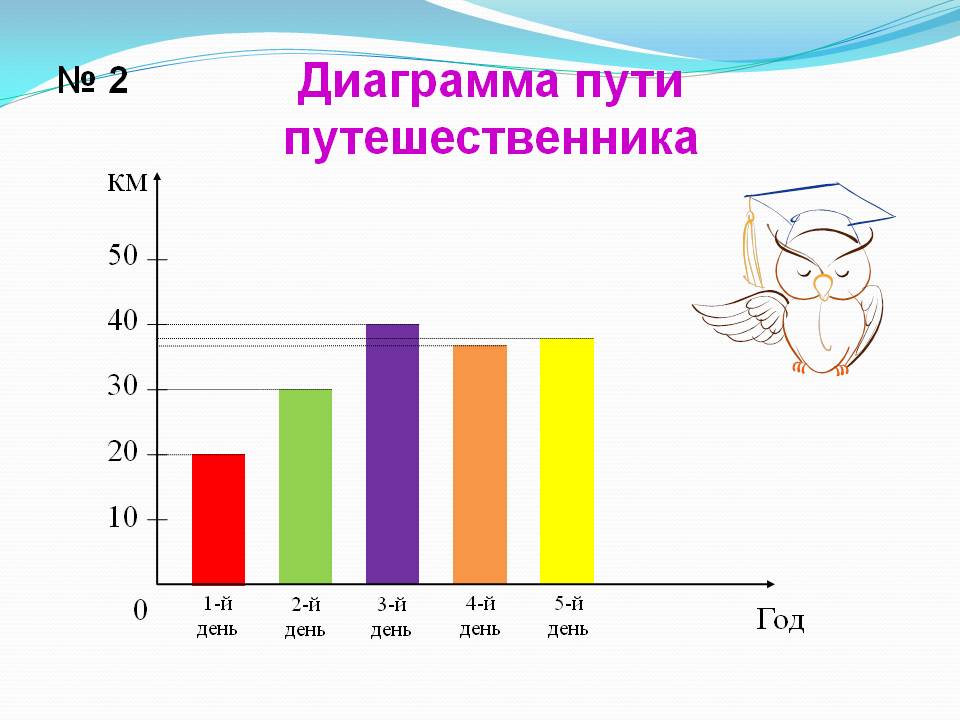 № 2

Диаграмма пути путешественника

КМ

50
40
30
20
10
0

1-й день
2-й день
3-й день
4-й день
5-й день

Год